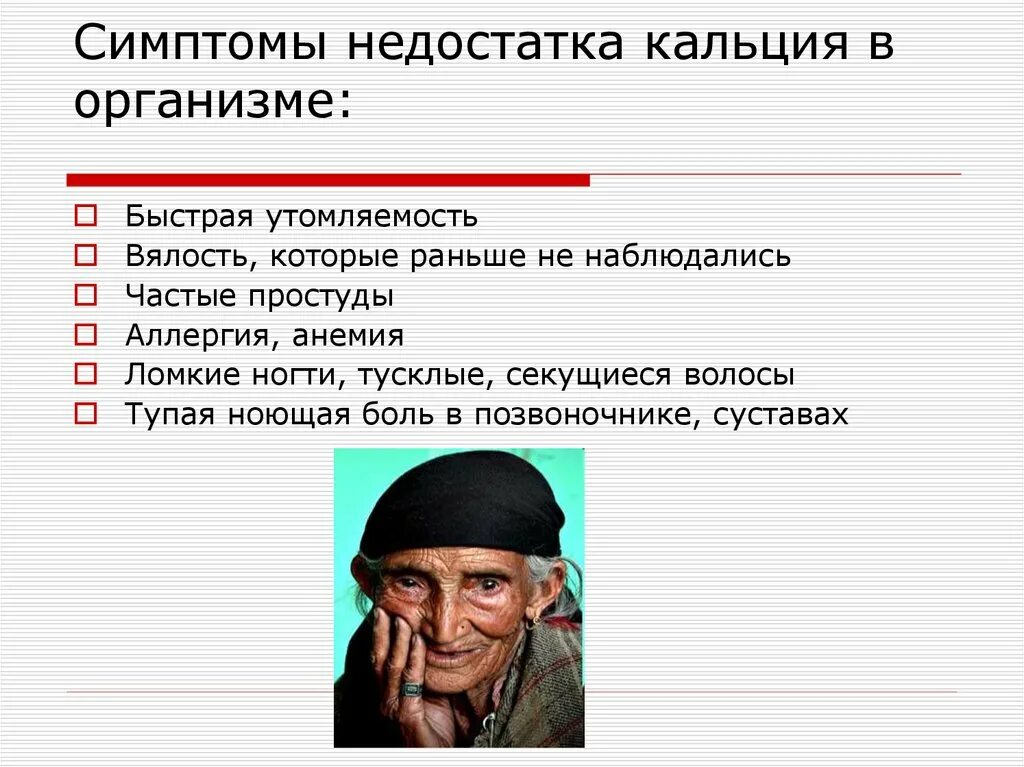 Симптомы недостатка кальция в организме:

Быстрая утомляемость
Вялость, которые раньше не наблюдались
Частые простуды
Аллергия, анемия
Ломкие ногти, тусклые, секущиеся волосы
Тупая ноющая боль в позвоночнике, суставах